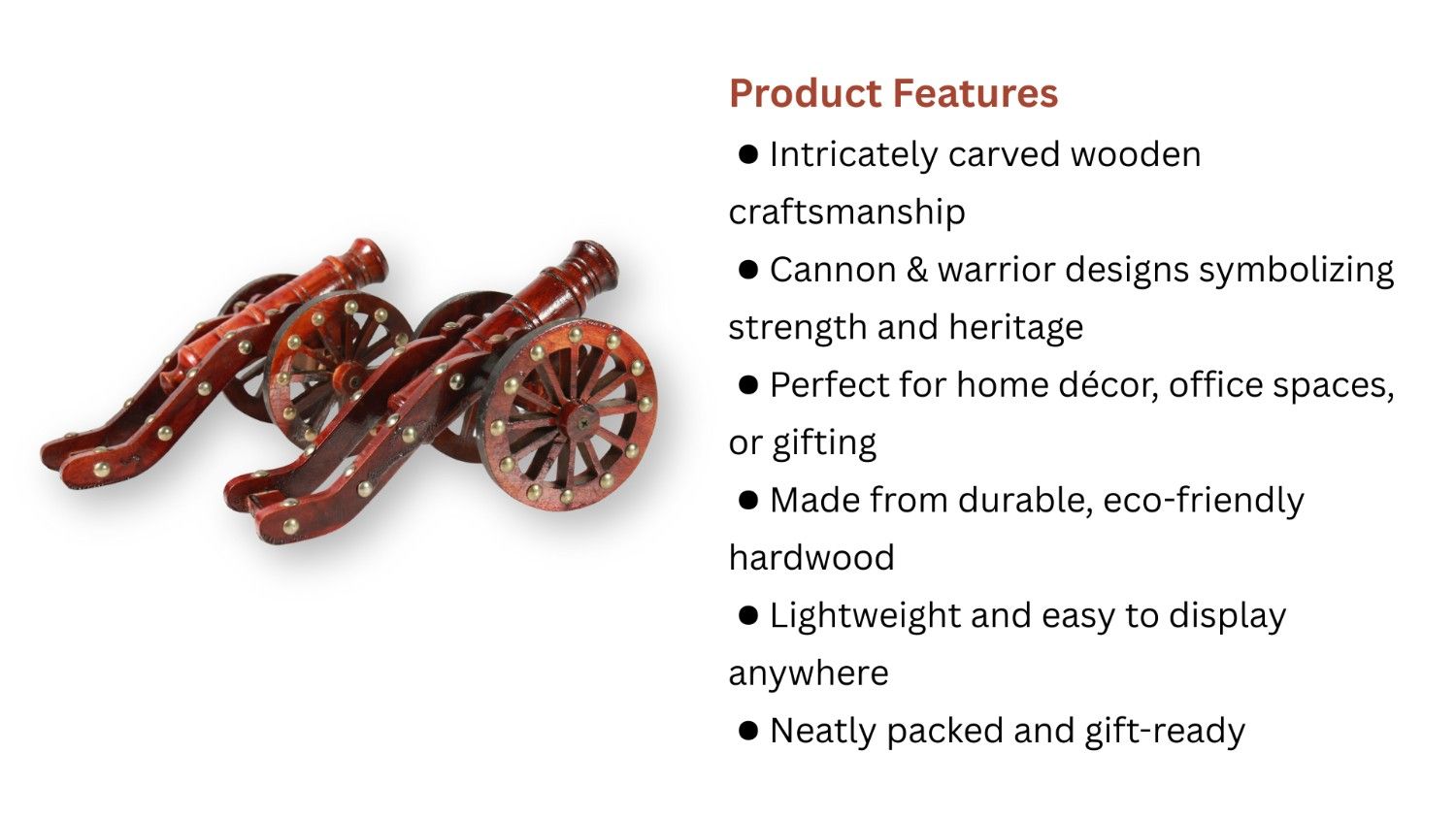 Product Features

● Intricately carved wooden craftsmanship

● Cannon & warrior designs symbolizing strength and heritage

● Perfect for home décor, office spaces, or gifting

● Made from durable, eco-friendly hardwood

● Lightweight and easy to display anywhere

● Neatly packed and gift-ready